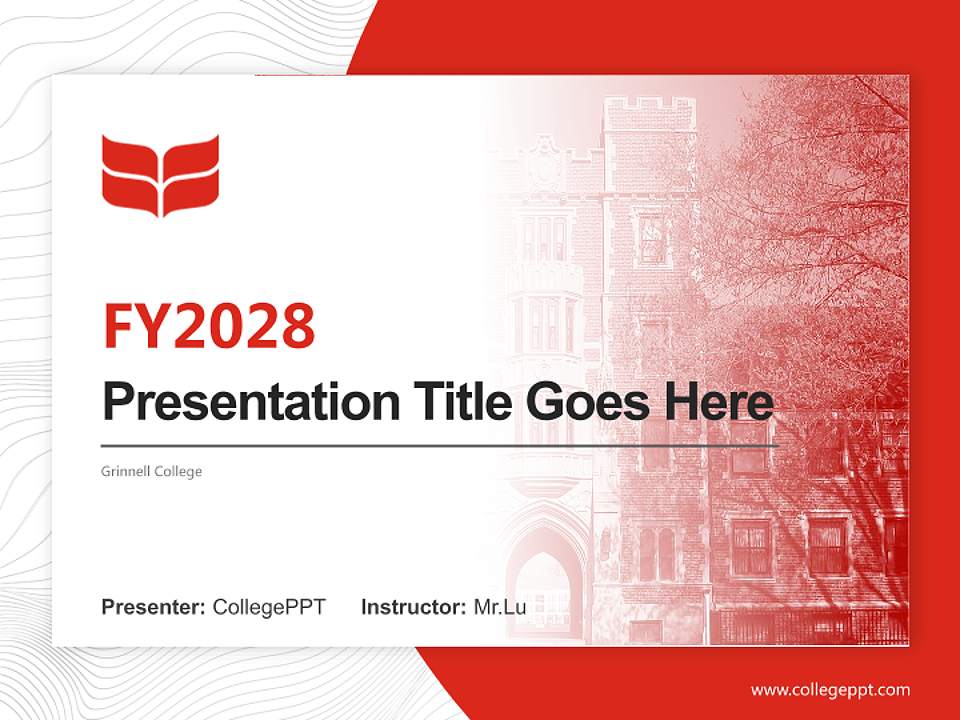 FY2028
Presentation Title Goes Here

Grinnell College

Presenter: CollegePPT Instructor: Mr.Lu

www.collegeppt.com